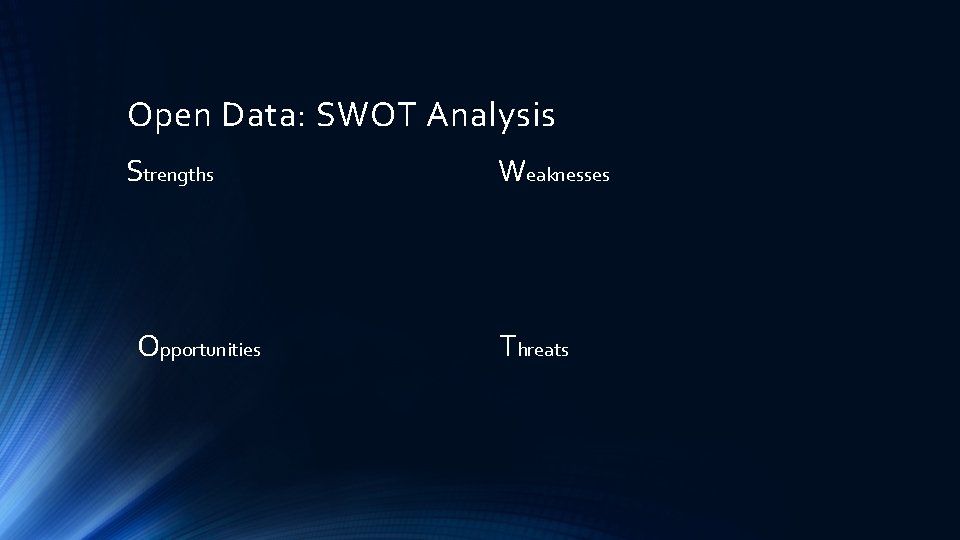 Open Data: SWOT Analysis

Strengths

Weaknesses

Opportunities

Threats